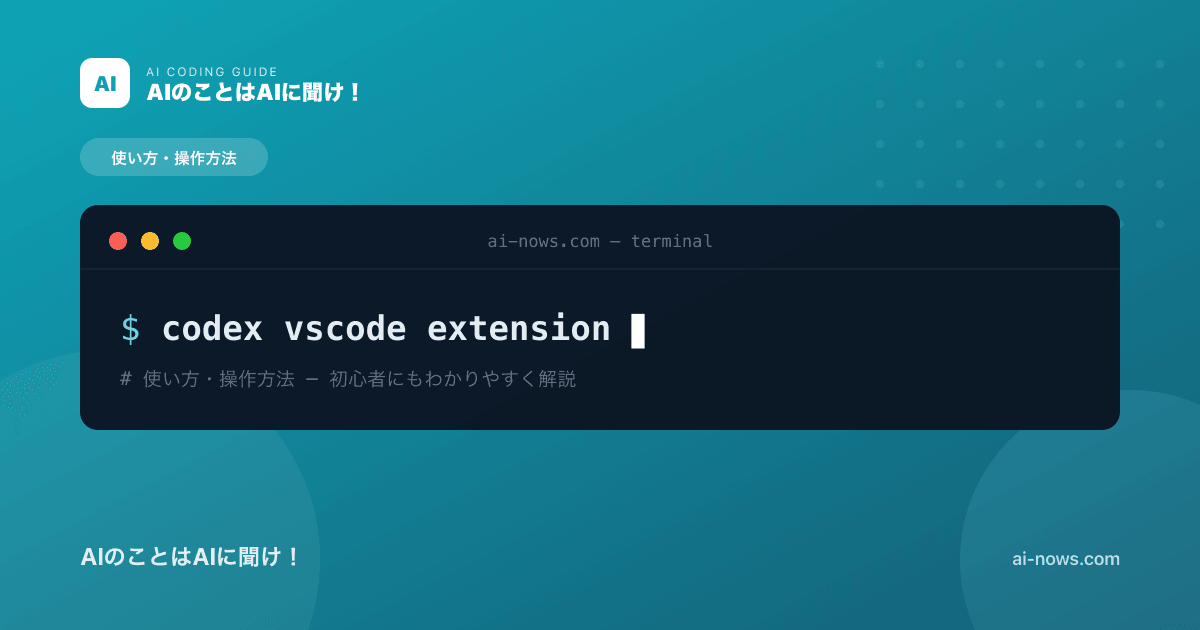 AI

AI CODING GUIDE
AIのことはAIに聞け！

使い方・操作方法

ai-nows.com — terminal

$ codex vscode extension

# 使い方・操作方法 — 初心者にもわかりやすく解説

AIのことはAIに聞け！

ai-nows.com